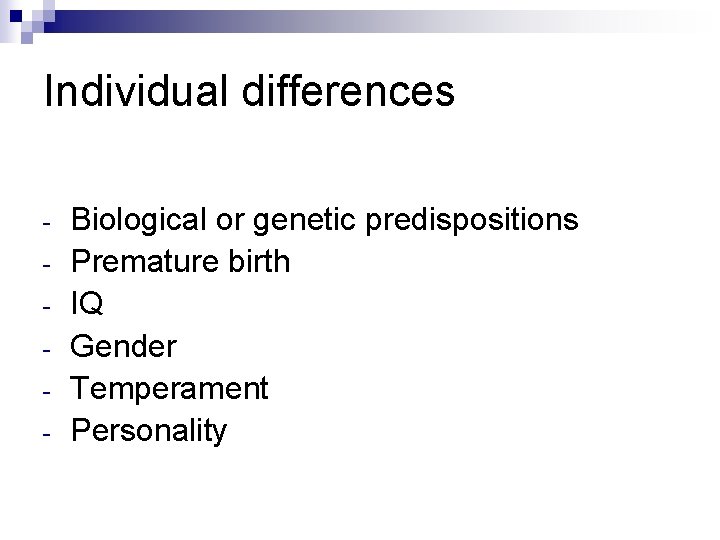 Individual differences

- Biological or genetic predispositions
- Premature birth
- IQ
- Gender
- Temperament
- Personality